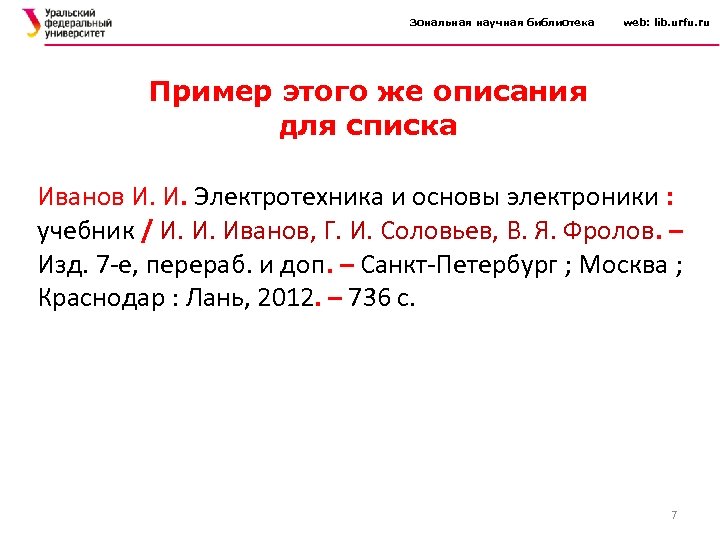 Уральский федеральный университет

Зональная научная библиотека web: lib.urfu.ru

Пример этого же описания для списка

Иванов И. И. Электротехника и основы электроники : учебник / И. И. Иванов, Г. И. Соловьев, В. Я. Фролов. – Изд. 7-е, перераб. и доп. – Санкт-Петербург ; Москва ; Краснодар : Лань, 2012. – 736 с.

7